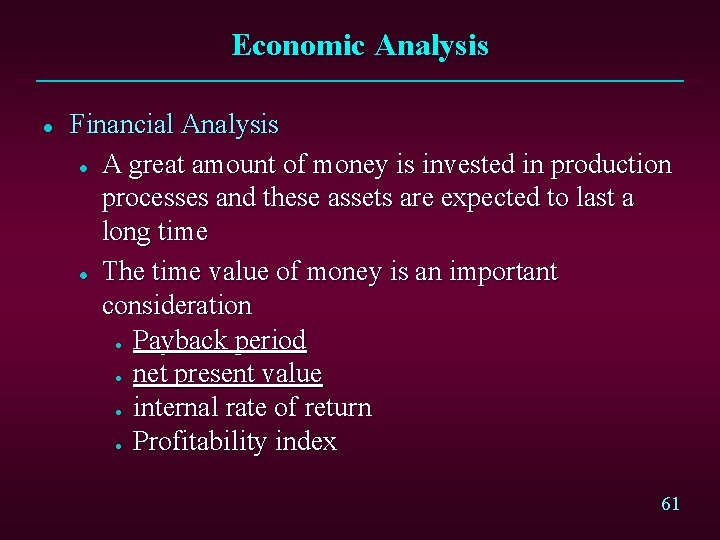 Economic Analysis

- Financial Analysis
  - A great amount of money is invested in production processes and these assets are expected to last a long time
  - The time value of money is an important consideration
    - Payback period
    - net present value
    - internal rate of return
    - Profitability index

61